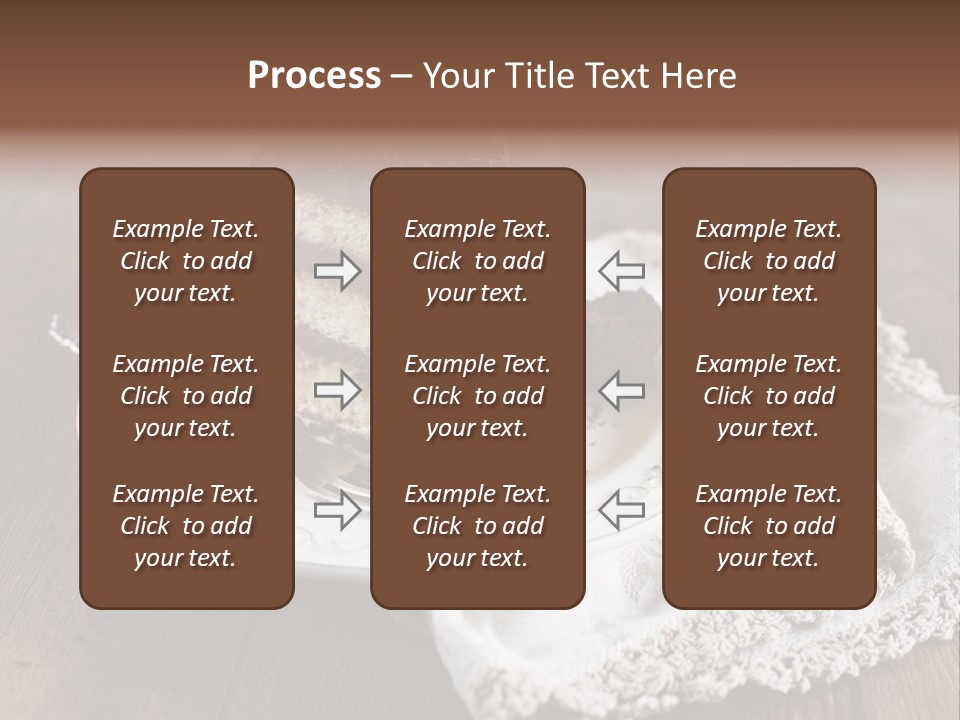 **Process** – Your Title Text Here

Example Text. Click to add your text.

Example Text. Click to add your text.

Example Text. Click to add your text.

Example Text. Click to add your text.

Example Text. Click to add your text.

Example Text. Click to add your text.

Example Text. Click to add your text.

Example Text. Click to add your text.

Example Text. Click to add your text.